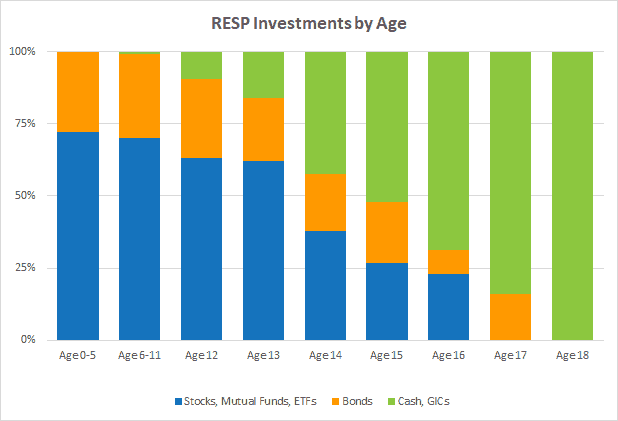 RESP Investments by Age

100%
75%
50%
25%
0%

Age 0-5
Age 6-11
Age 12
Age 13
Age 14
Age 15
Age 16
Age 17
Age 18

Stocks, Mutual Funds, ETFs
Bonds
Cash, GICs